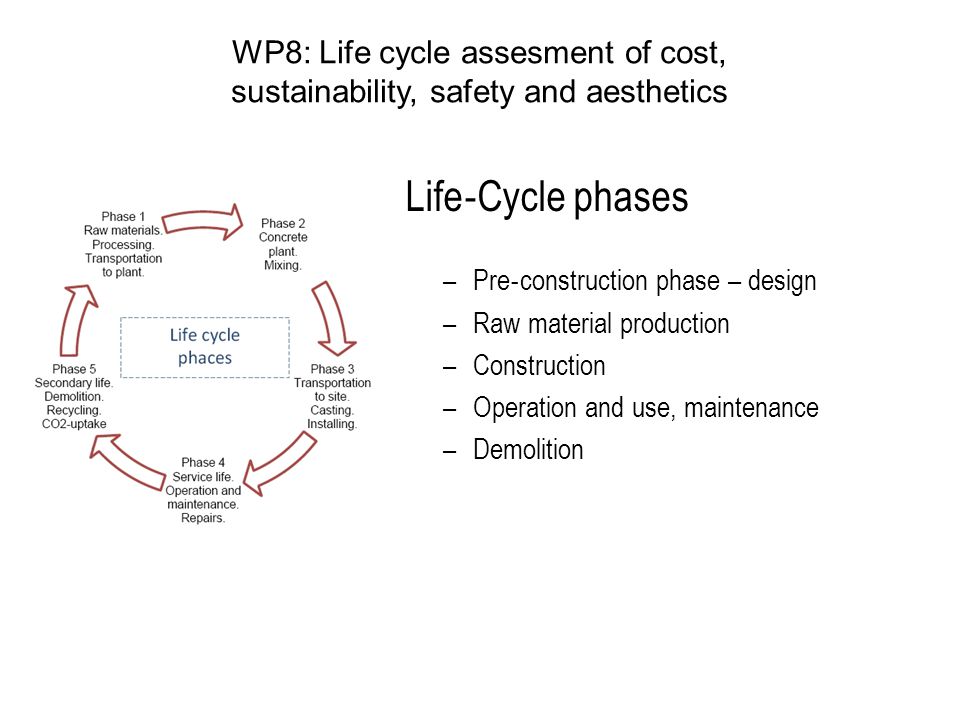 WP8: Life cycle assesment of cost, sustainability, safety and aesthetics

Phase 1
Raw materials.
Processing.
Transportation to plant.

Phase 2
Concrete plant.
Mixing.

Life cycle phaces

Phase 3
Transportation to site.
Casting.
Installing.

Phase 4
Service life.
Operation and maintenance.
Repairs.

Phase 5
Secondary life.
Demolition.
Recycling.
CO2-uptake

Life-Cycle phases

– Pre-construction phase – design
– Raw material production
– Construction
– Operation and use, maintenance
– Demolition